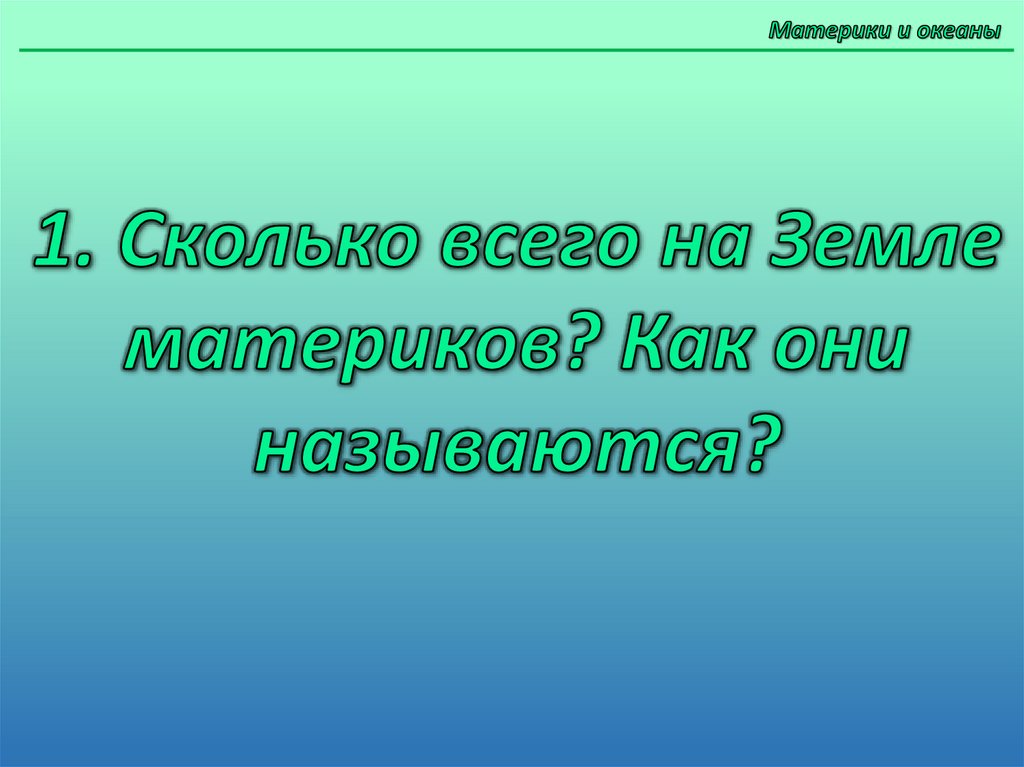 Материки и океаны

1. Сколько всего на Земле материков? Как они называются?